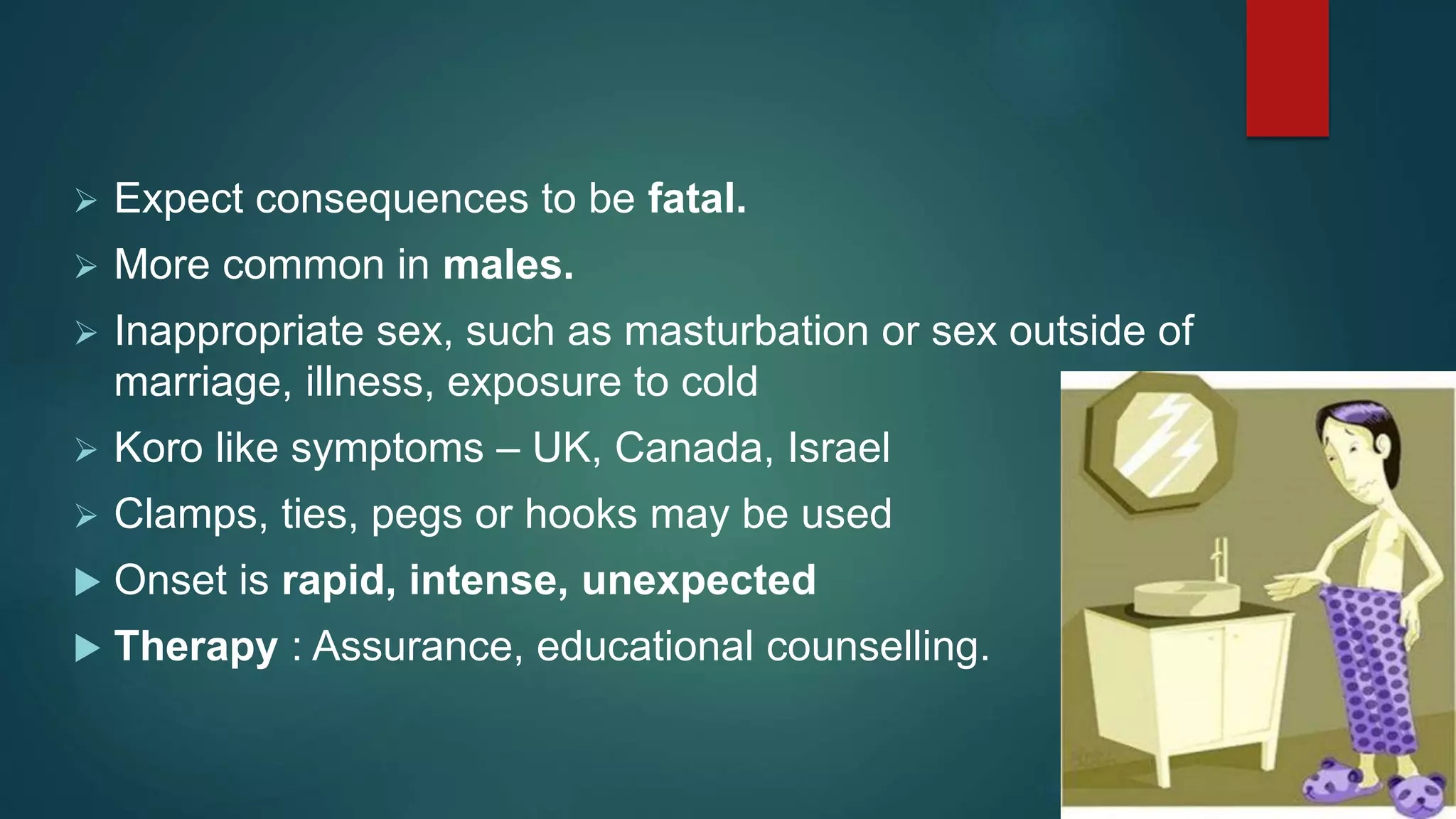 ➢ Expect consequences to be fatal.
➢ More common in males.
➢ Inappropriate sex, such as masturbation or sex outside of marriage, illness, exposure to cold
➢ Koro like symptoms – UK, Canada, Israel
➢ Clamps, ties, pegs or hooks may be used
▶ Onset is rapid, intense, unexpected
▶ Therapy : Assurance, educational counselling.